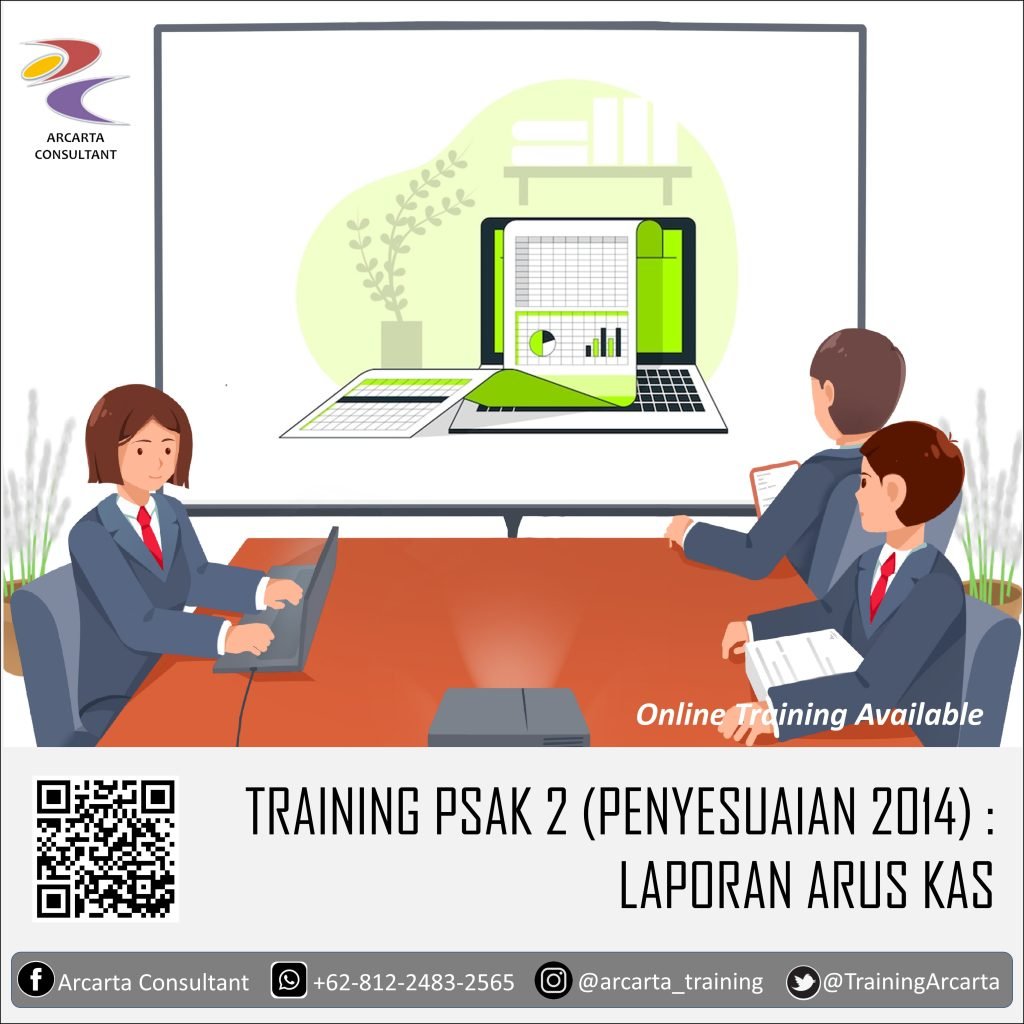 ARCARTA CONSULTANT

Online Training Available

TRAINING PSAK 2 (PENYESUAIAN 2014) : LAPORAN ARUS KAS

Arcarta Consultant +62-812-2483-2565 @arcarta_training @TrainingArcarta